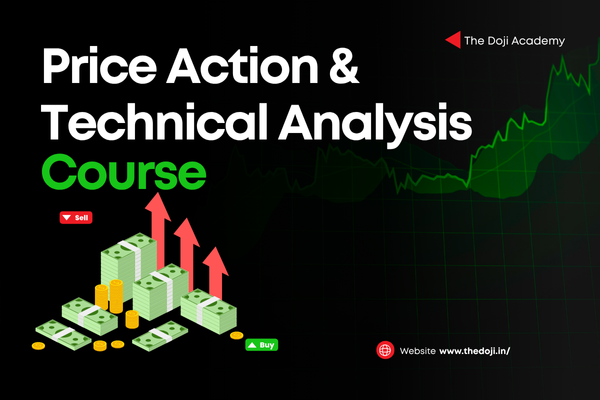 The Doji Academy

Price Action &
Technical Analysis
Course

Sell

Buy

Website www.thedoji.in/